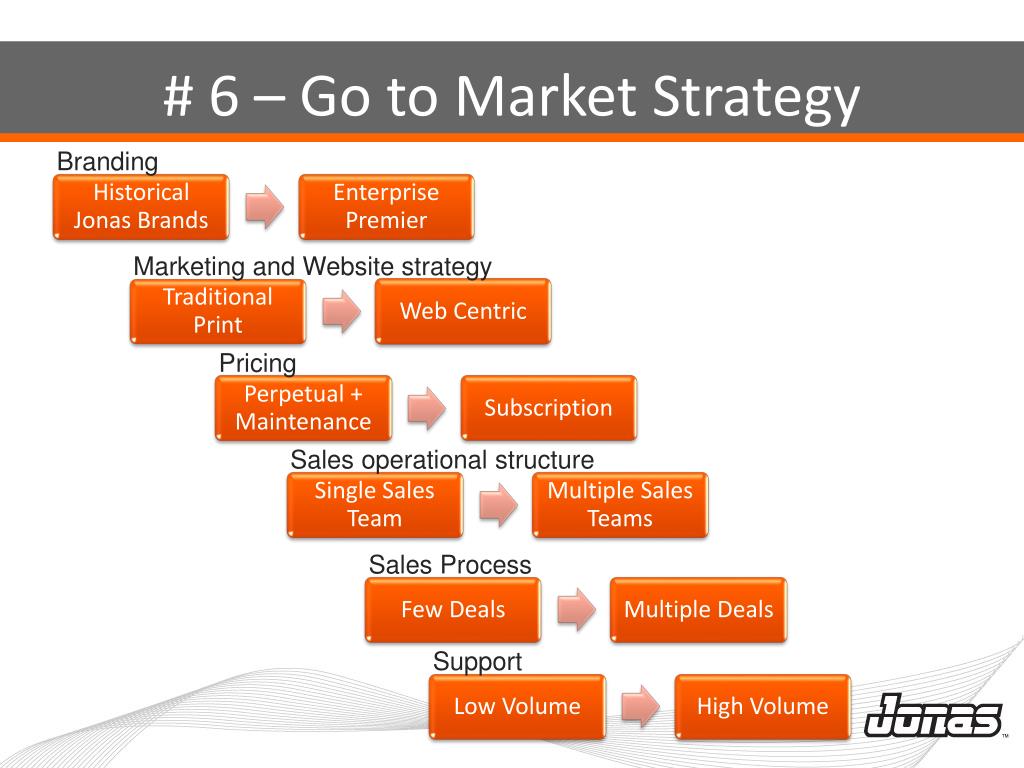 # 6 – Go to Market Strategy

Branding

Historical Jonas Brands

Enterprise Premier

Marketing and Website strategy

Traditional Print

Web Centric

Pricing

Perpetual + Maintenance

Subscription

Sales operational structure

Single Sales Team

Multiple Sales Teams

Sales Process

Few Deals

Multiple Deals

Support

Low Volume

High Volume

Jonas™